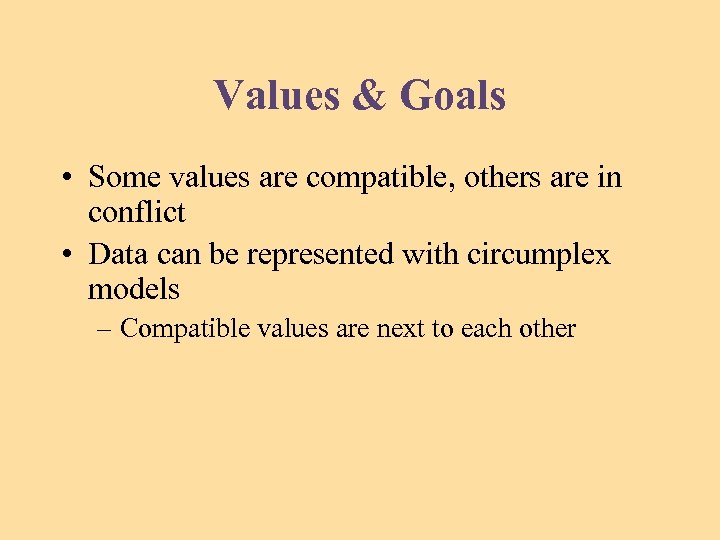 Values & Goals

• Some values are compatible, others are in conflict
• Data can be represented with circumplex models
– Compatible values are next to each other